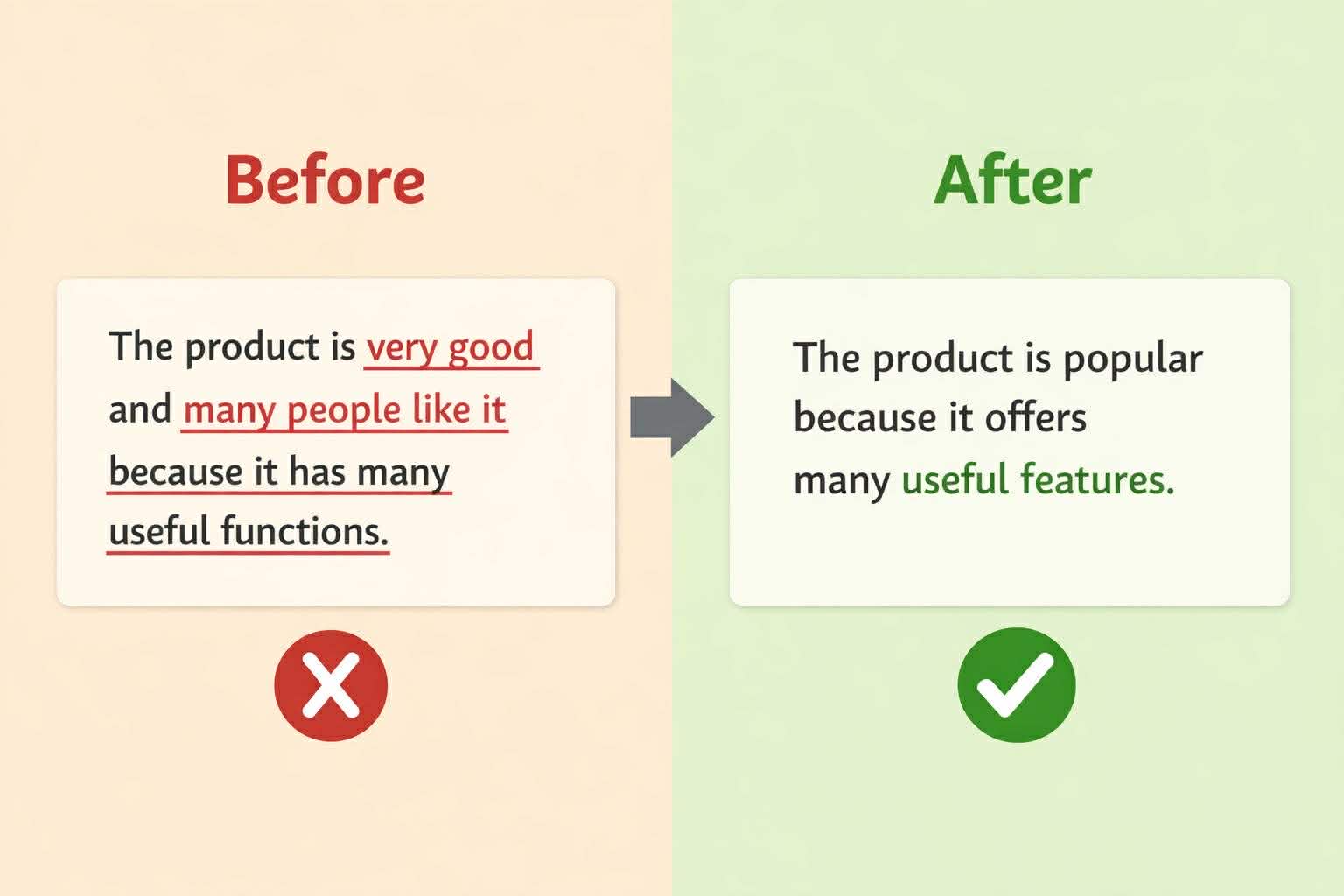 Before

The product is very good and many people like it because it has many useful functions.

After

The product is popular because it offers many useful features.